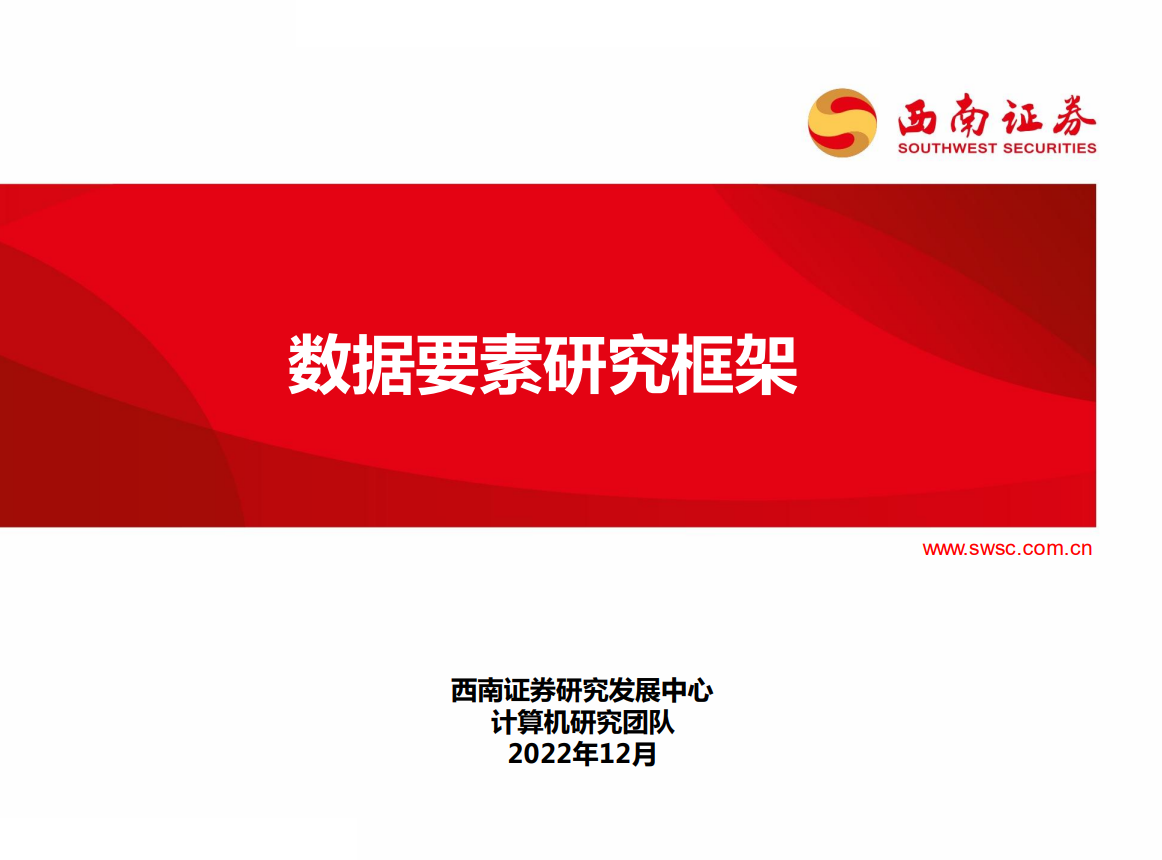 西南证券
SOUTHWEST SECURITIES

数据要素研究框架

www.swsc.com.cn

西南证券研究发展中心
计算机研究团队
2022年12月